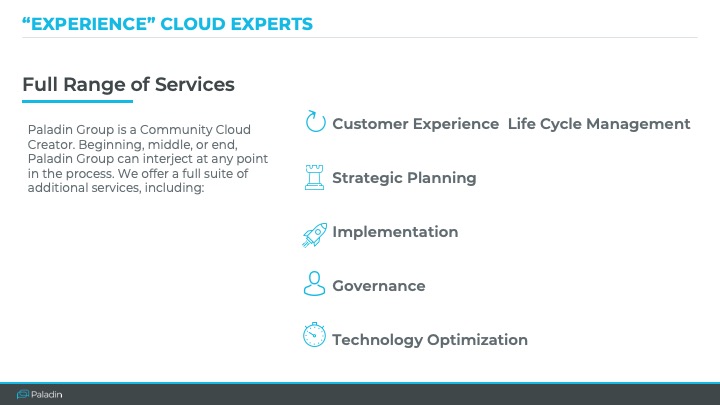 “EXPERIENCE” CLOUD EXPERTS

Full Range of Services

Paladin Group is a Community Cloud Creator. Beginning, middle, or end, Paladin Group can interject at any point in the process. We offer a full suite of additional services, including:

Customer Experience  Life Cycle Management

Strategic Planning

Implementation

Governance

Technology Optimization

Paladin